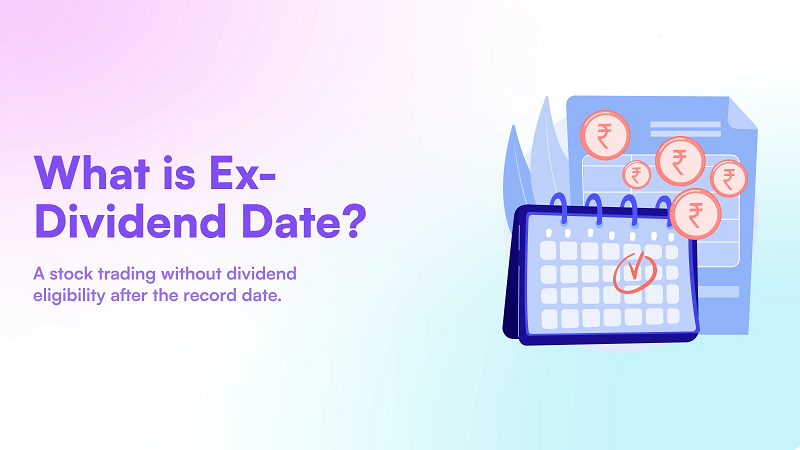 What is Ex-Dividend Date?

A stock trading without dividend eligibility after the record date.

₹ ₹ ₹ ₹ ₹